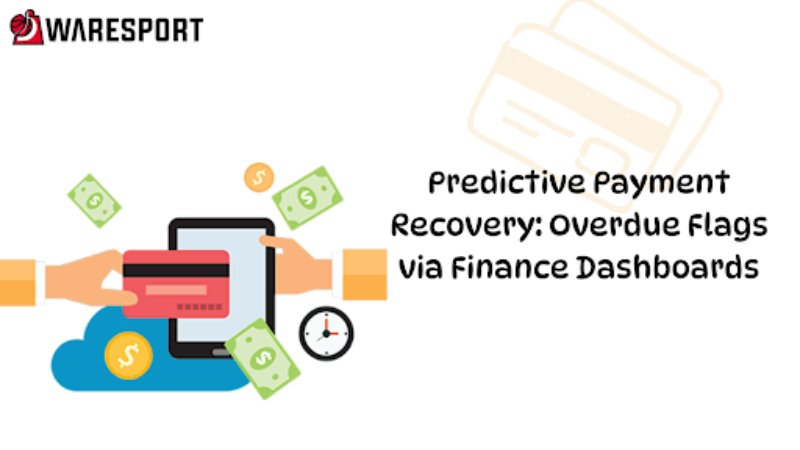 WARESPORT

Predictive Payment Recovery: Overdue Flags via Finance Dashboards